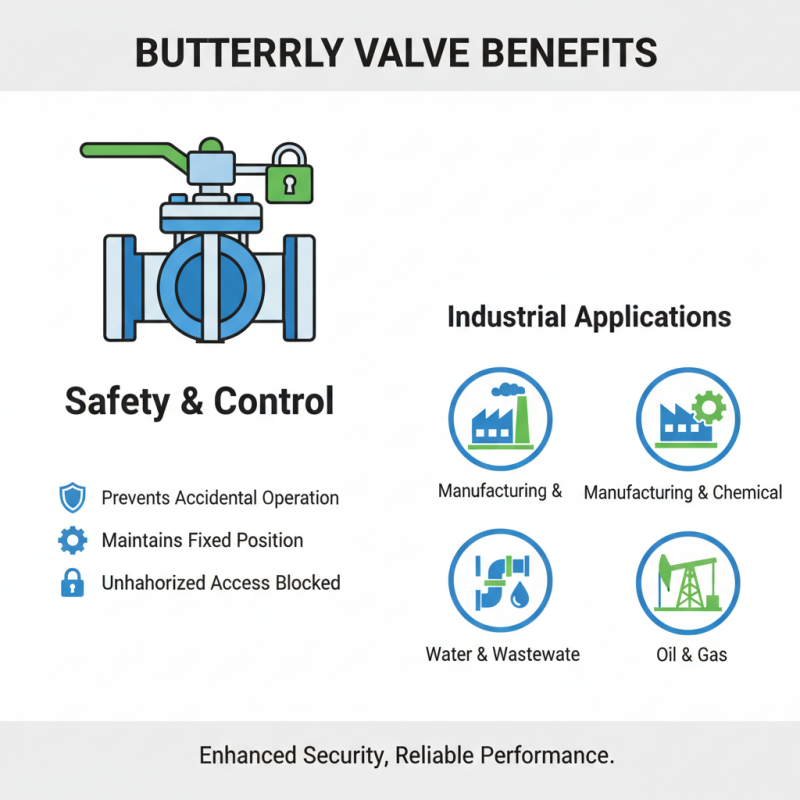 BUTTERRLY VALVE BENEFITS

Safety & Control

Prevents Accidental Operation

Maintains Fixed Position

Unhahorized Access Blocked

Industrial Applications

Manufacturing &

Manufacturing & Chemical

Water & Wastewate

Oil & Gas

Enhanced Security, Reliable Performance.